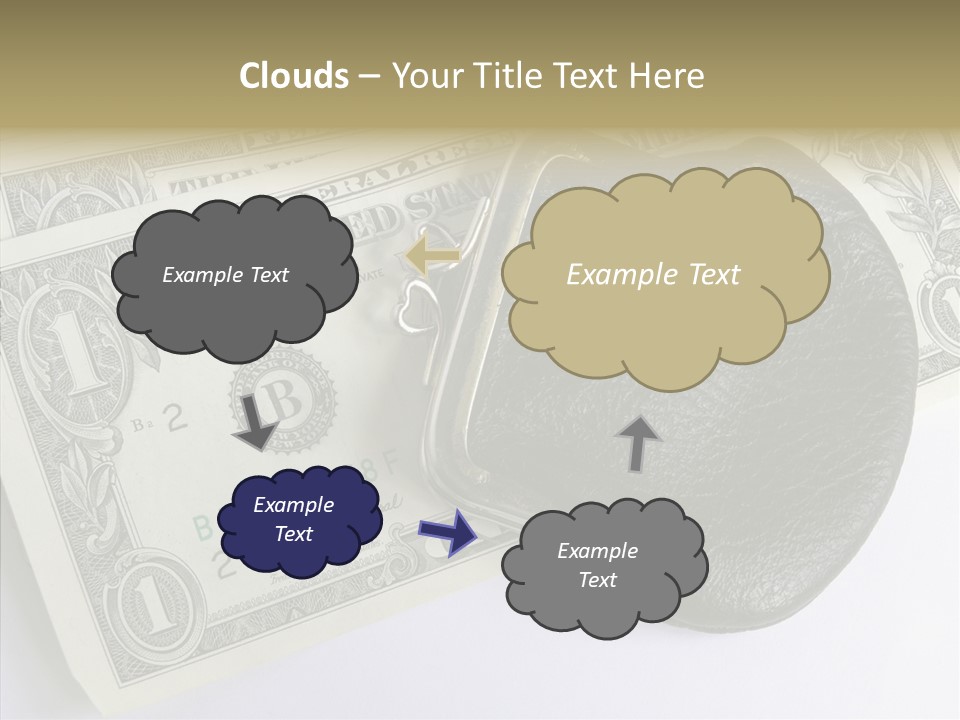 Clouds – Your Title Text Here

Example Text

Example Text

Example Text

Example Text